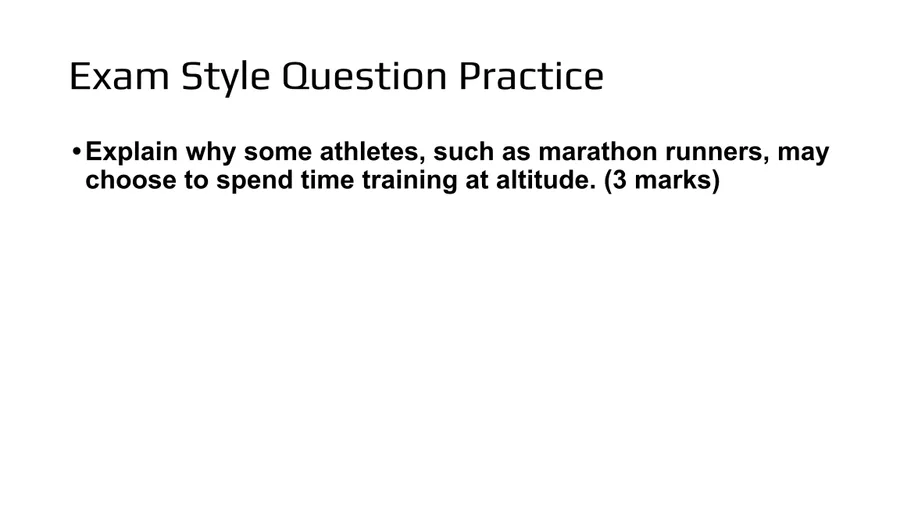 Exam Style Question Practice

• Explain why some athletes, such as marathon runners, may choose to spend time training at altitude. (3 marks)